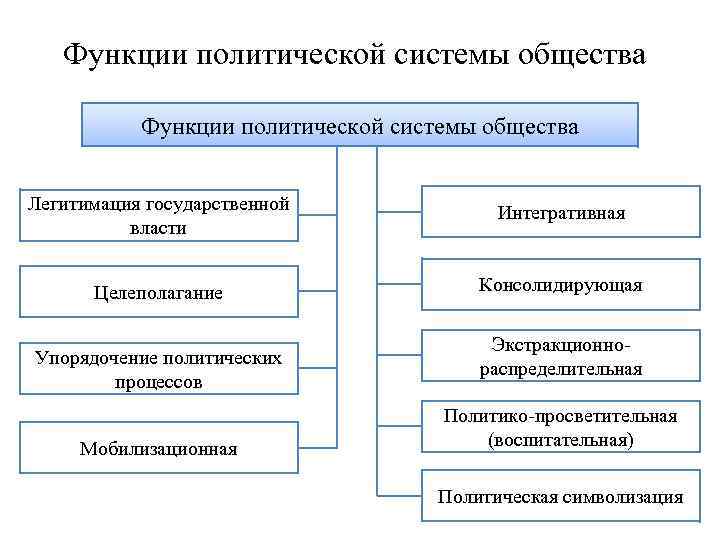 Функции политической системы общества

Функции политической системы общества

Легитимация государственной власти

Целеполагание

Упорядочение политических процессов

Мобилизационная

Интегративная

Консолидирующая

Экстракционно-распределительная

Политико-просветительная (воспитательная)

Политическая символизация